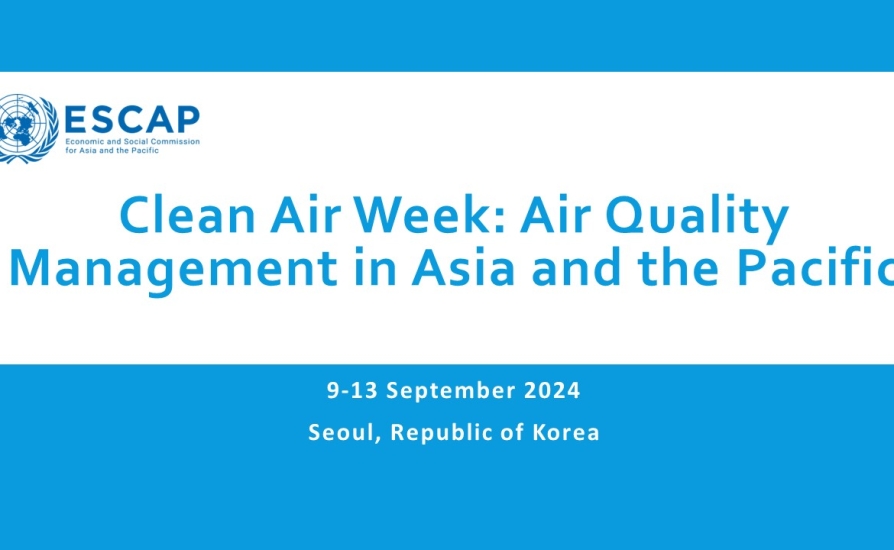 ESCAP
Economic and Social Commission for Asia and the Pacific

Clean Air Week: Air Quality Management in Asia and the Pacific

9-13 September 2024

Seoul, Republic of Korea